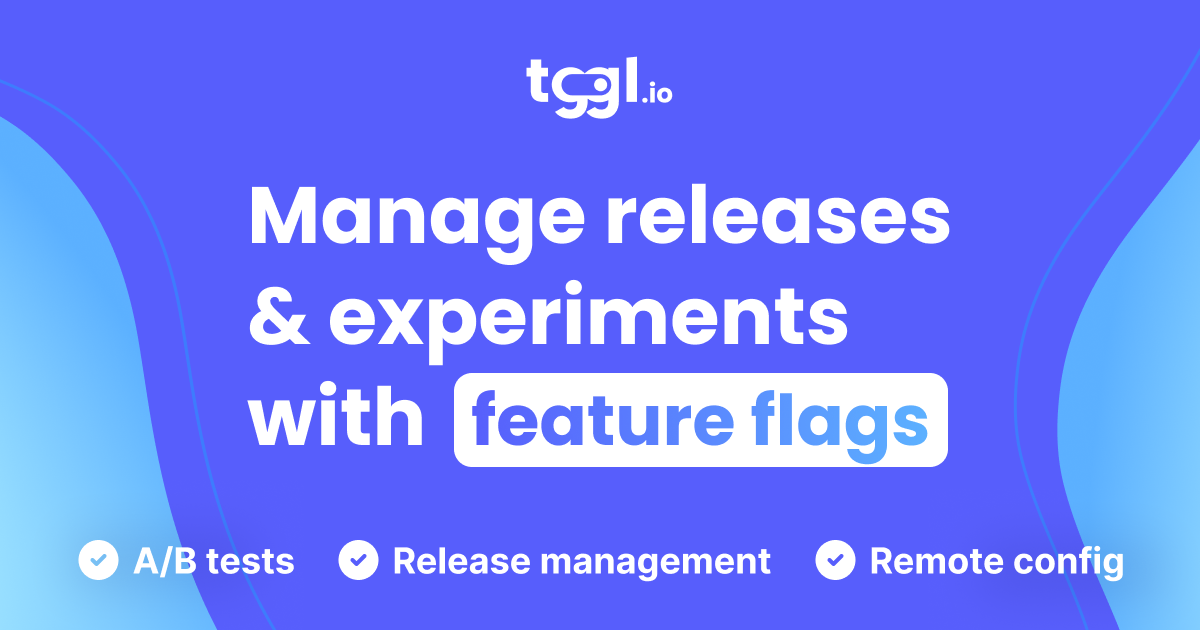 tggl.io

Manage releases & experiments with feature flags

A/B tests Release management Remote config